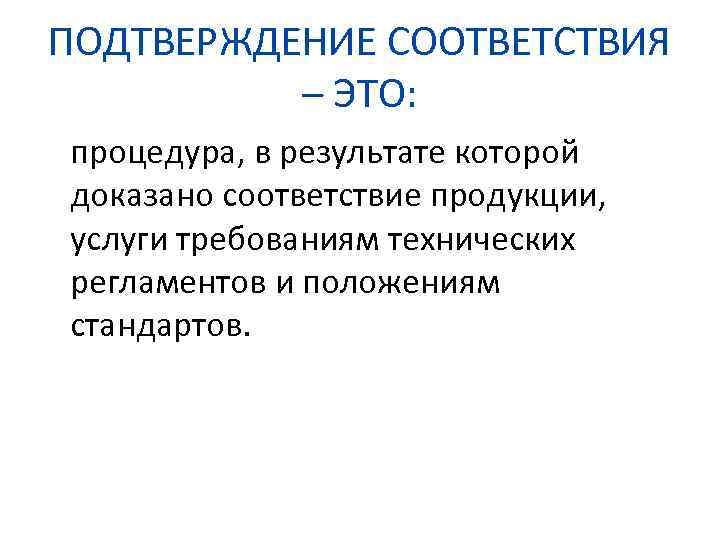 ПОДТВЕРЖДЕНИЕ СООТВЕТСТВИЯ – ЭТО:

процедура, в результате которой доказано соответствие продукции, услуги требованиям технических регламентов и положениям стандартов.